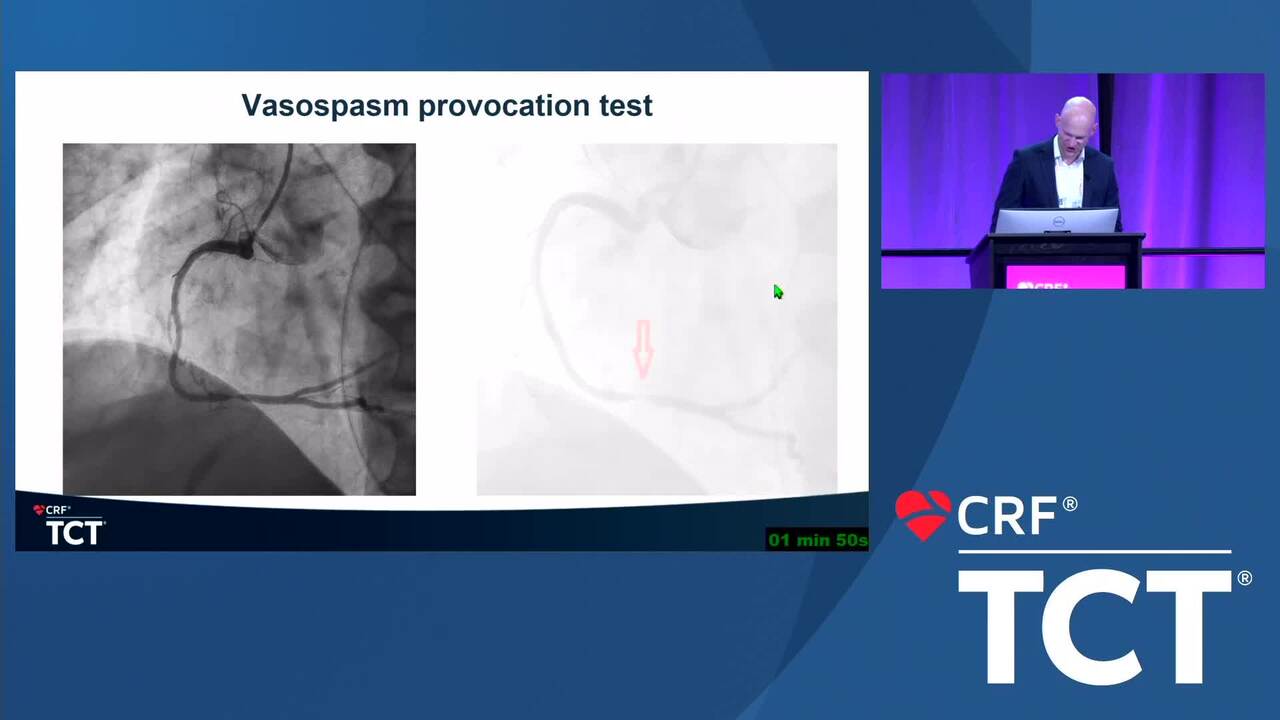 Vasospasm provocation test

CRF®
TCT

01 min 50s

CRF®
TCT®